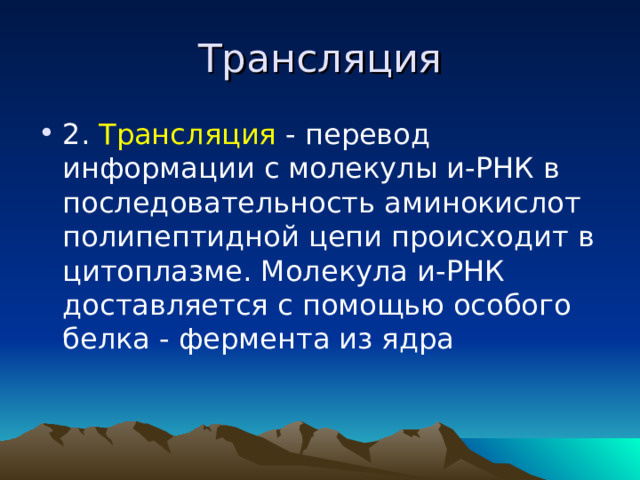 Трансляция

• 2. Трансляция - перевод информации с молекулы и-РНК в последовательность аминокислот полипептидной цепи происходит в цитоплазме. Молекула и-РНК доставляется с помощью особого белка - фермента из ядра